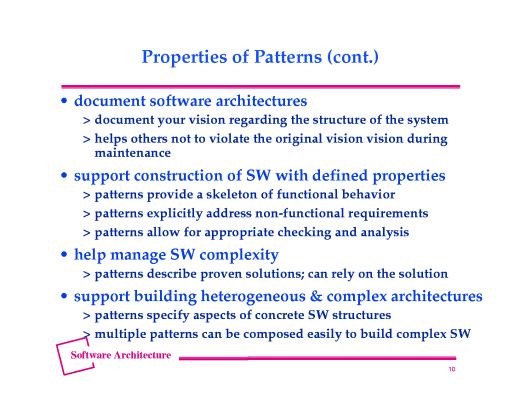 Properties of Patterns (cont.)

• document software architectures

> document your vision regarding the structure of the system

> helps others not to violate the original vision vision during maintenance

• support construction of SW with defined properties

> patterns provide a skeleton of functional behavior

> patterns explicitly address non-functional requirements

> patterns allow for appropriate checking and analysis

• help manage SW complexity

> patterns describe proven solutions; can rely on the solution

• support building heterogeneous & complex architectures

> patterns specify aspects of concrete SW structures

> multiple patterns can be composed easily to build complex SW

Software Architecture

10